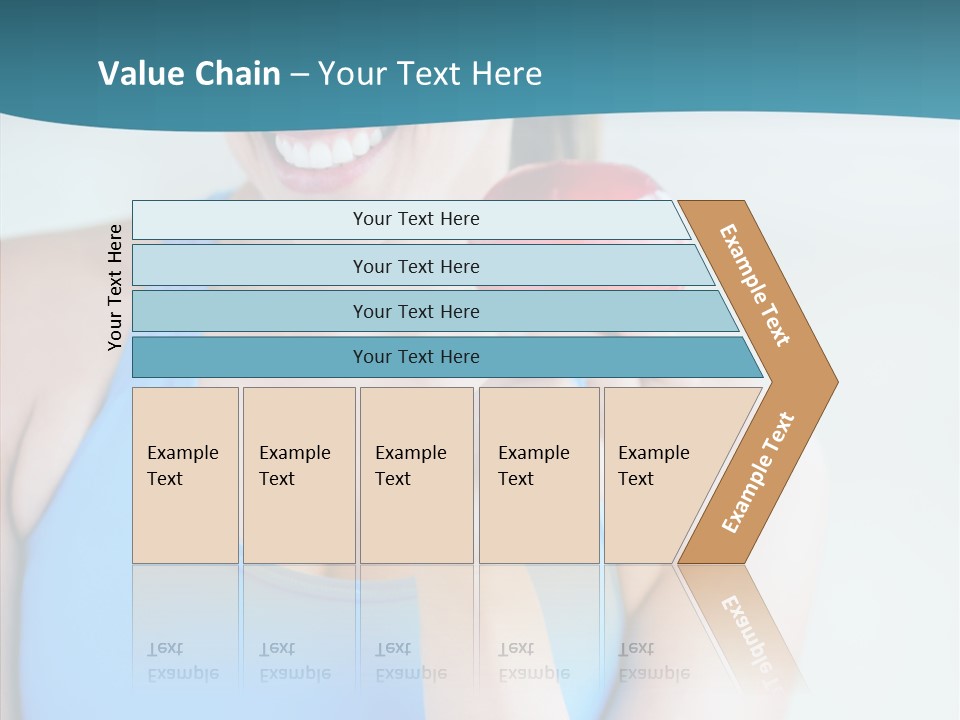 Value Chain – Your Text Here

Your Text Here

Your Text Here

Your Text Here

Your Text Here

Your Text Here

Example Text

Example Text

Example Text

Example Text

Example Text

Example Text

Example Text